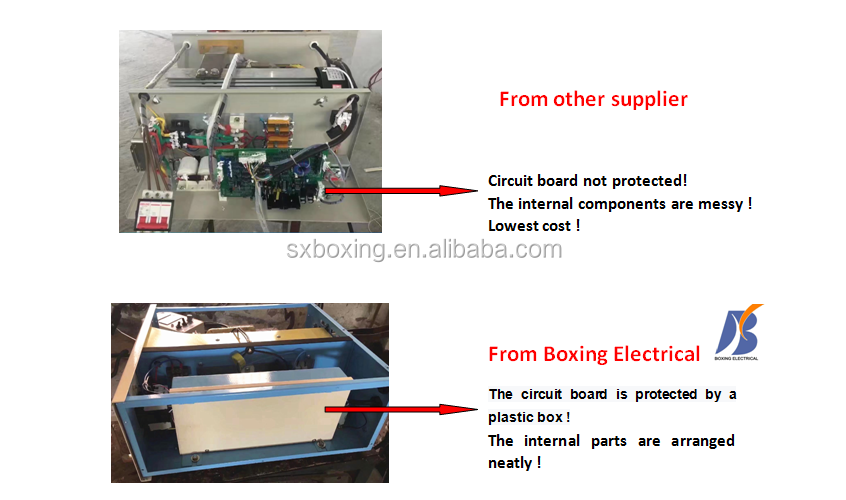 From other supplier

Circuit board not protected!
The internal components are messy !
Lowest cost !

sxboxing.en.alibaba.com

From Boxing Electrical

BOXING ELECTRICAL

The circuit board is protected by a plastic box !
The internal parts are arranged neatly !